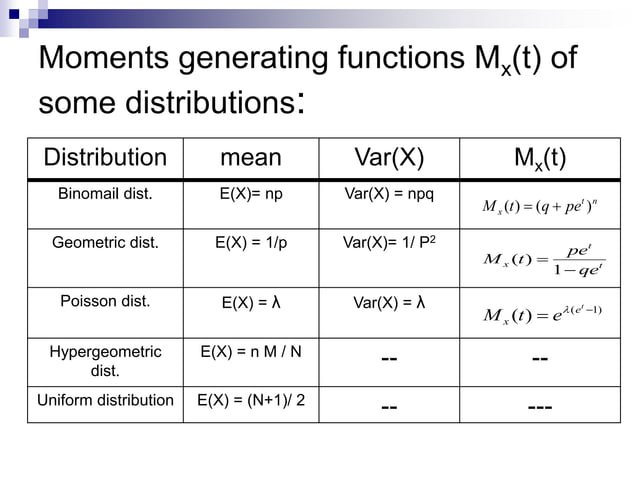 Moments generating functions $M_x(t)$ of some distributions:

| Distribution | mean | Var(X) | $M_x(t)$ |
|---|---|---|---|
| Binomail dist. | E(X)= np | Var(X) = npq | $M_x(t) = (q + pe^t)^n$ |
| Geometric dist. | E(X) = 1/p | Var(X)= 1/ $P^2$ | $M_x(t) = \frac{pe^t}{1-qe^t}$ |
| Poisson dist. | E(X) = λ | Var(X) = λ | $M_x(t) = e^{\lambda(e^t-1)}$ |
| Hypergeometric dist. | E(X) = n M / N | -- | -- |
| Uniform distribution | E(X) = (N+1)/ 2 | -- | --- |